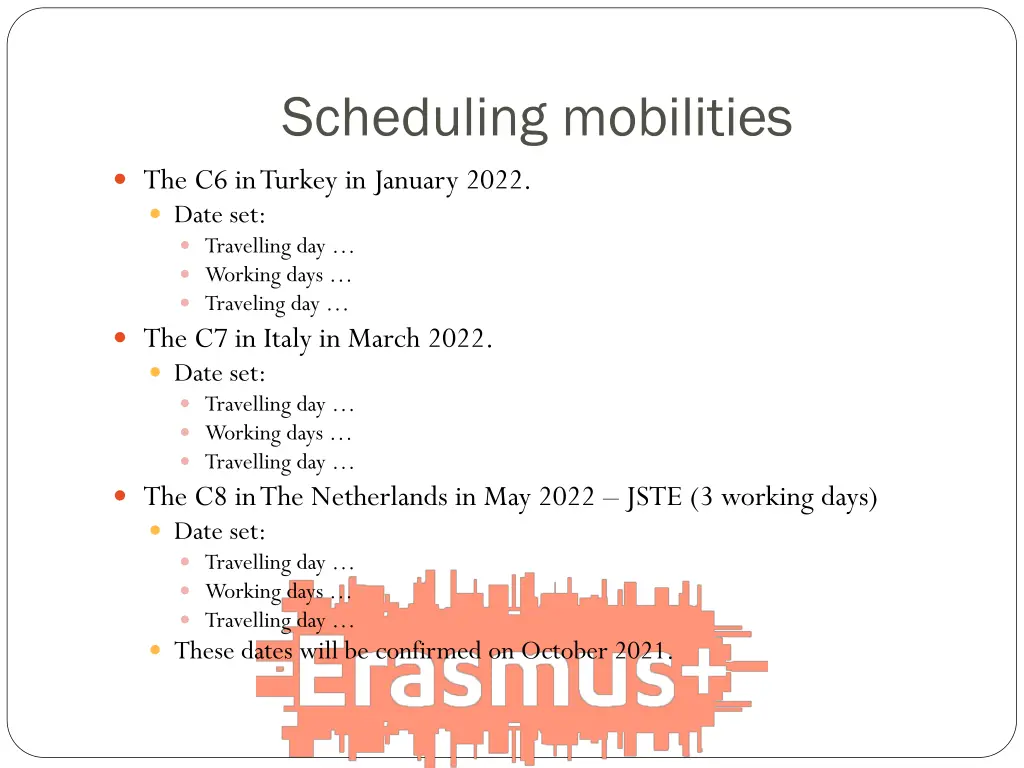 Scheduling mobilities

The C6 in Turkey in January 2022.
Date set:
Travelling day …
Working days …
Traveling day …
The C7 in Italy in March 2022.
Date set:
Travelling day …
Working days …
Travelling day …
The C8 in The Netherlands in May 2022 – JSTE (3 working days)
Date set:
Travelling day …
Working days …
Travelling day …
These dates will be confirmed on October 2021.

Erasmus+